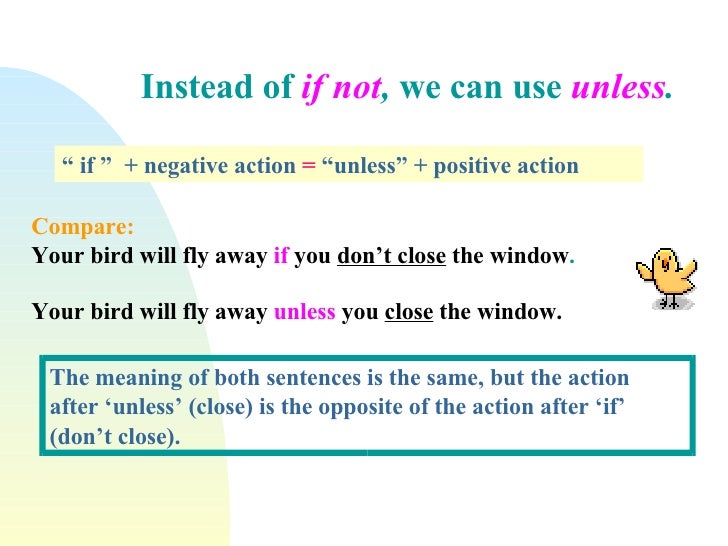 Instead of if not, we can use unless.

“ if ” + negative action = “unless” + positive action

Compare:
Your bird will fly away if you don’t close the window.

Your bird will fly away unless you close the window.

The meaning of both sentences is the same, but the action after ‘unless’ (close) is the opposite of the action after ‘if’ (don’t close).